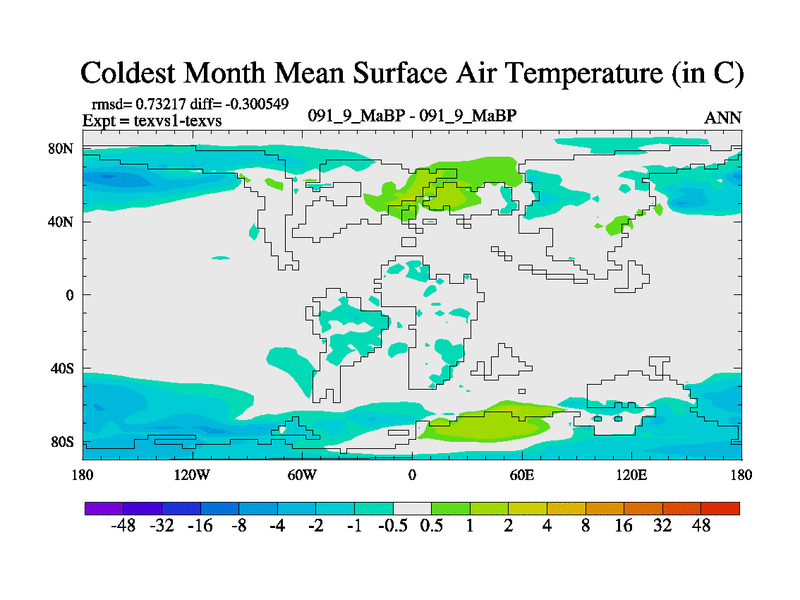 Coldest Month Mean Surface Air Temperature (in C)

rmsd= 0.73217 diff= -0.300549
Expt = texvs1-texvs

091_9_MaBP - 091_9_MaBP

ANN

80N
40N
0
40S
80S

180 120W 60W 0 60E 120E 180

-48 -32 -16 -8 -4 -2 -1 -0.5 0.5 1 2 4 8 16 32 48